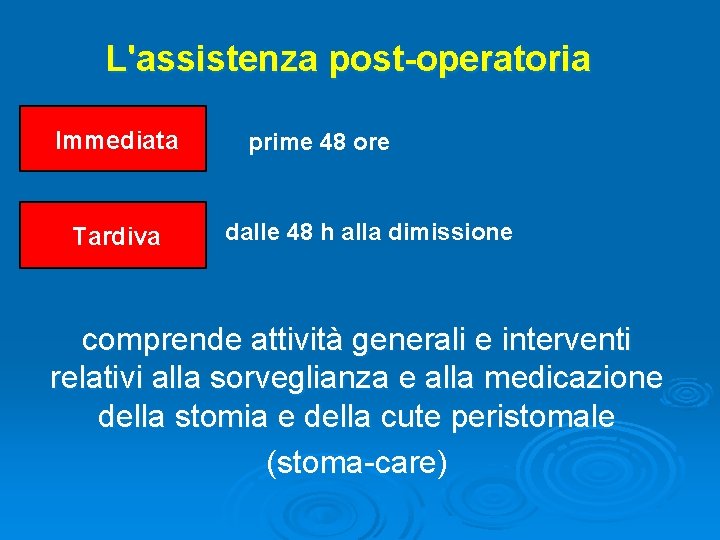 L'assistenza post-operatoria

Immediata

prime 48 ore

Tardiva

dalle 48 h alla dimissione

comprende attività generali e interventi relativi alla sorveglianza e alla medicazione della stomia e della cute peristomale

(stoma-care)